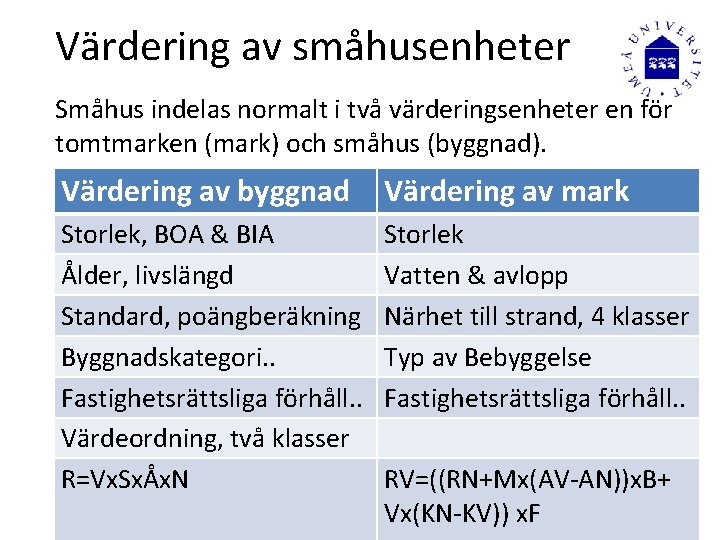 Värdering av småhusenheter

UMEÅ UNIVERSITET

Småhus indelas normalt i två värderingsenheter en för tomtmarken (mark) och småhus (byggnad).

| Värdering av byggnad | Värdering av mark |
|---|---|
| Storlek, BOA & BIA | Storlek |
| Ålder, livslängd | Vatten & avlopp |
| Standard, poängberäkning | Närhet till strand, 4 klasser |
| Byggnadskategori.. | Typ av Bebyggelse |
| Fastighetsrättsliga förhåll.. | Fastighetsrättsliga förhåll.. |
| Värdeordning, två klasser | |
| R=VxSxÅxN | RV=((RN+Mx(AV-AN))xB+ Vx(KN-KV)) xF |